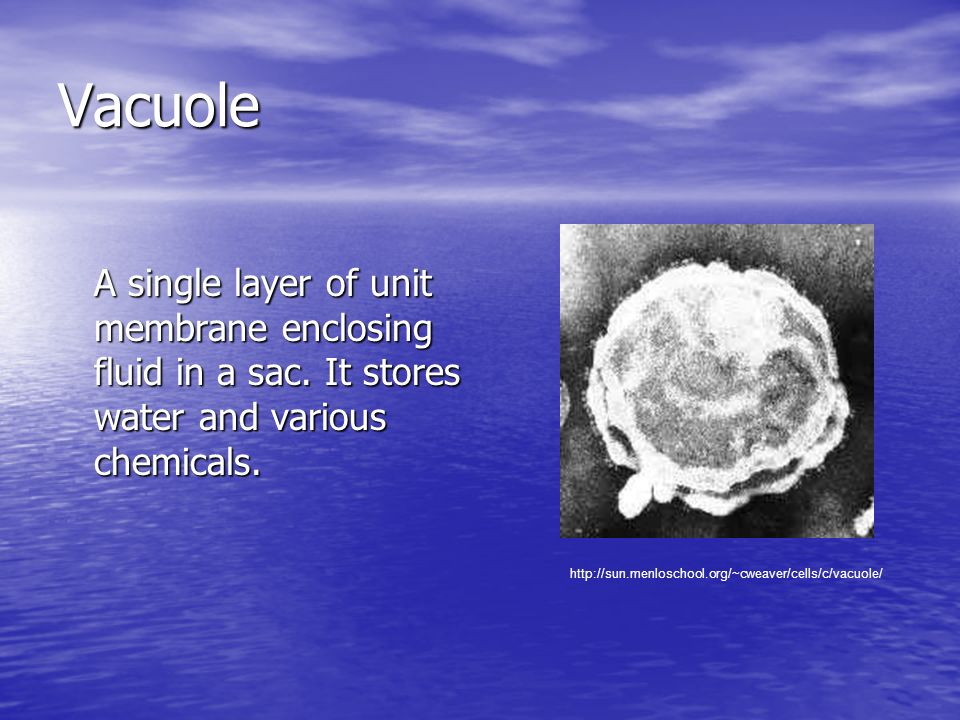 Vacuole

A single layer of unit membrane enclosing fluid in a sac. It stores water and various chemicals.

http://sun.menloschool.org/~cweaver/cells/c/vacuole/